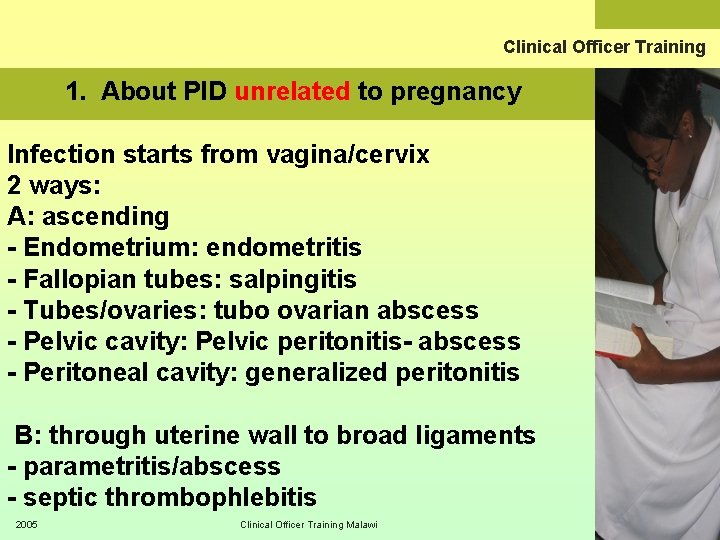 Clinical Officer Training

1. About PID unrelated to pregnancy

Infection starts from vagina/cervix
2 ways:
A: ascending
- Endometrium: endometritis
- Fallopian tubes: salpingitis
- Tubes/ovaries: tubo ovarian abscess
- Pelvic cavity: Pelvic peritonitis- abscess
- Peritoneal cavity: generalized peritonitis

B: through uterine wall to broad ligaments
- parametritis/abscess
- septic thrombophlebitis

2005 Clinical Officer Training Malawi